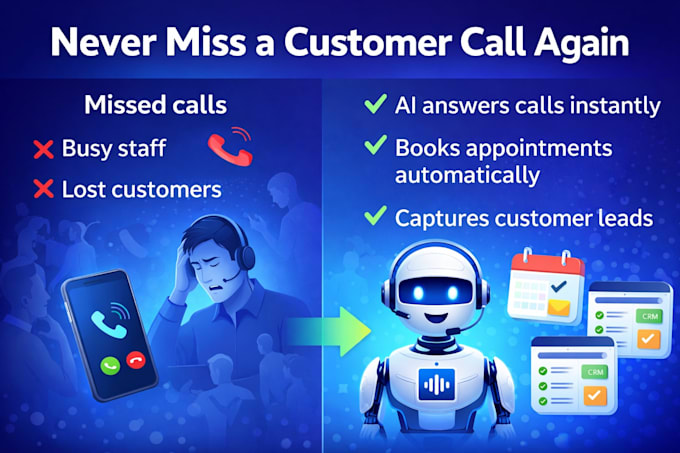 Never Miss a Customer Call Again

Missed calls

✗ Busy staff

✗ Lost customers

✓ AI answers calls instantly

✓ Books appointments automatically

✓ Captures customer leads

CRM

CRM